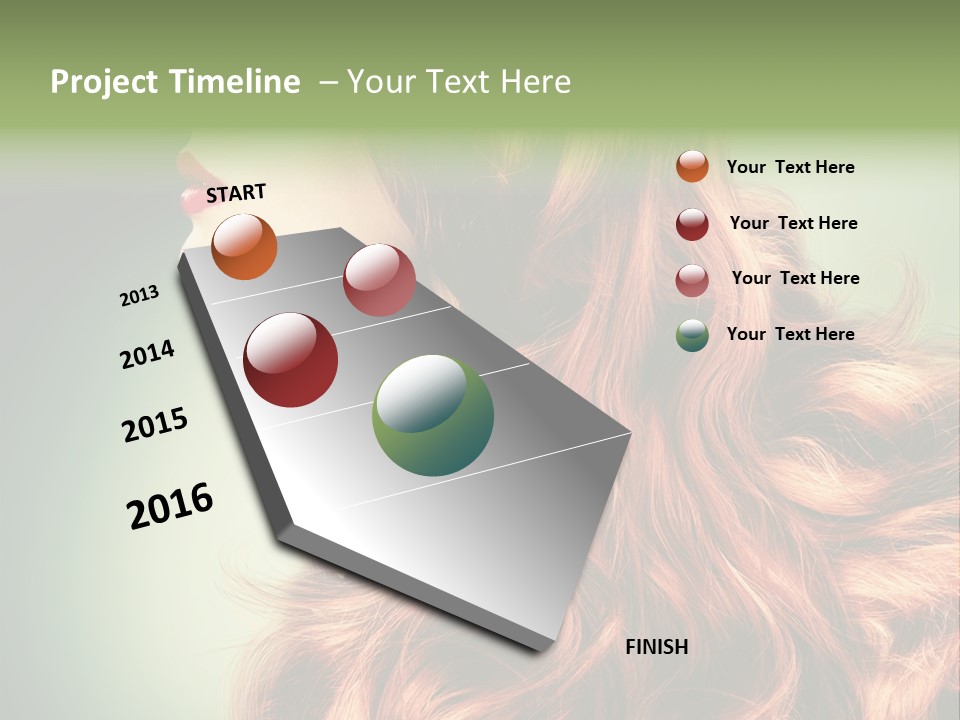 Project Timeline – Your Text Here

START

2013

2014

2015

2016

FINISH

Your Text Here

Your Text Here

Your Text Here

Your Text Here